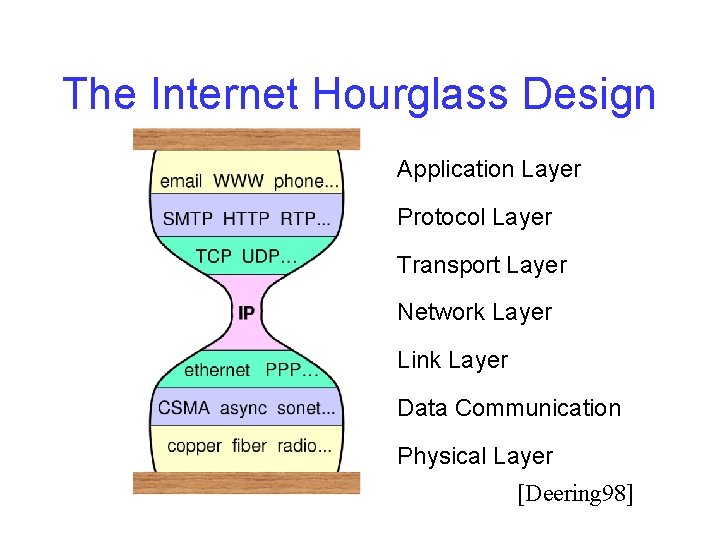 The Internet Hourglass Design

email WWW phone...
SMTP HTTP RTP...
TCP UDP...
IP
ethernet PPP...
CSMA async sonet...
copper fiber radio...

Application Layer
Protocol Layer
Transport Layer
Network Layer
Link Layer
Data Communication
Physical Layer

[Deering98]